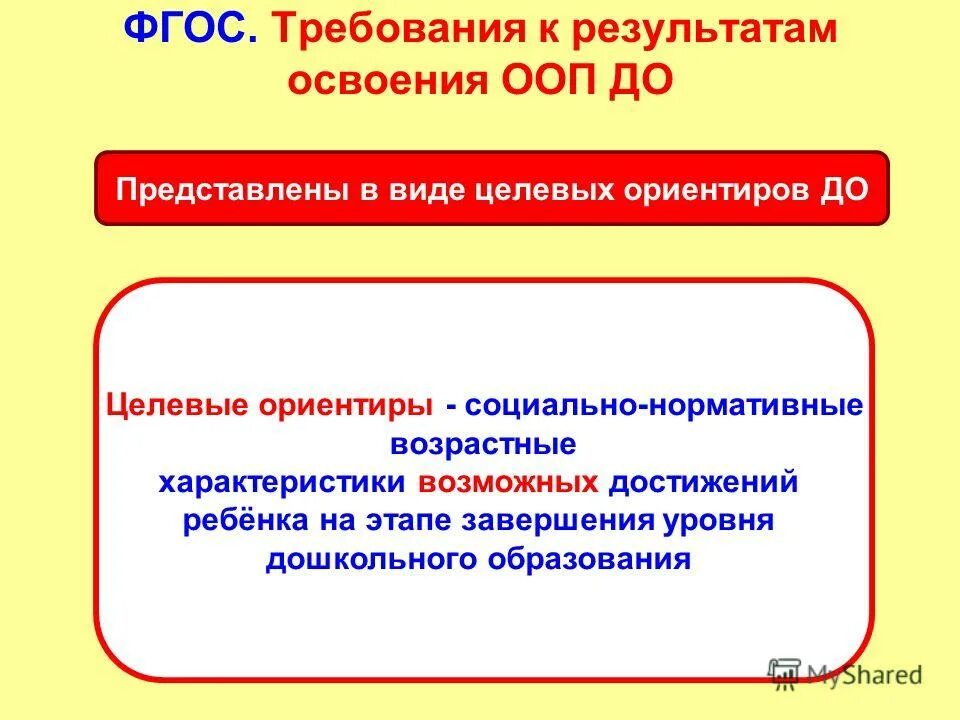 ФГОС. Требования к результатам освоения ООП ДО

Представлены в виде целевых ориентиров ДО

Целевые ориентиры - социально-нормативные возрастные характеристики возможных достижений ребёнка на этапе завершения уровня дошкольного образования

MyShared